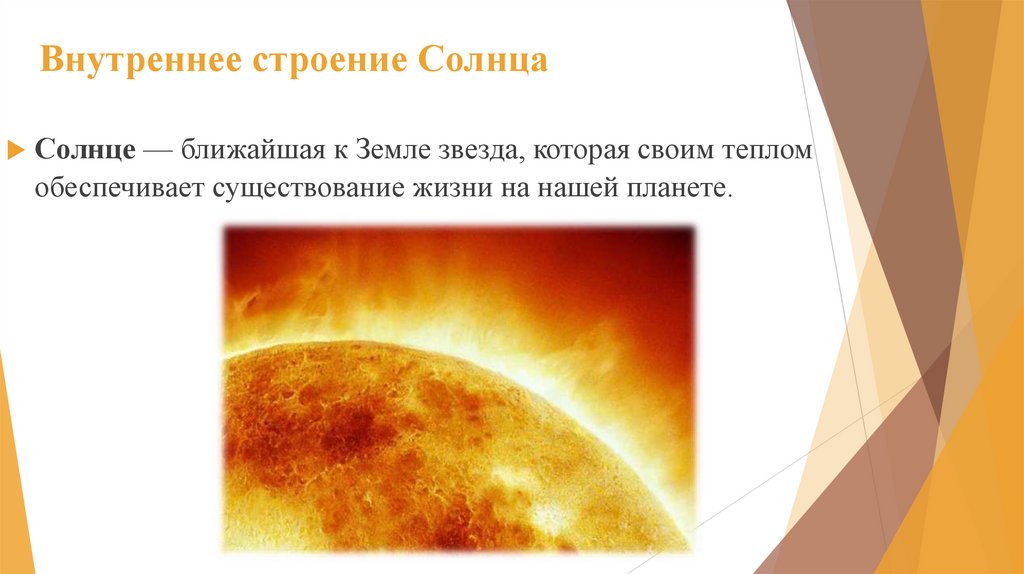 Внутреннее строение Солнца

Солнце — ближайшая к Земле звезда, которая своим теплом обеспечивает существование жизни на нашей планете.